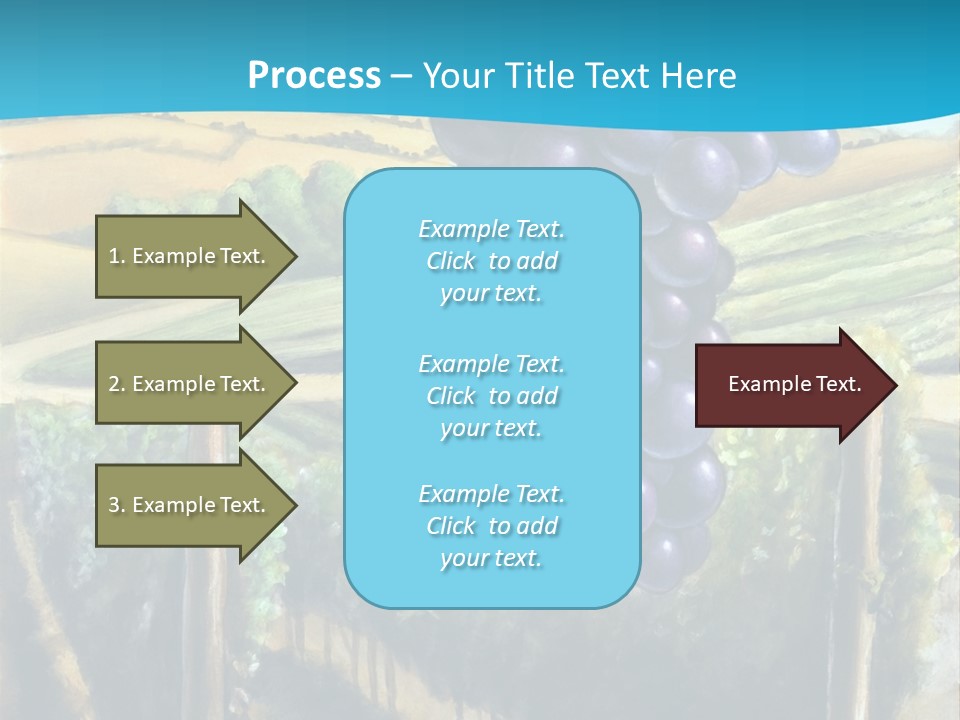 Process – Your Title Text Here

1. Example Text.

2. Example Text.

3. Example Text.

Example Text. Click to add your text.

Example Text. Click to add your text.

Example Text. Click to add your text.

Example Text.